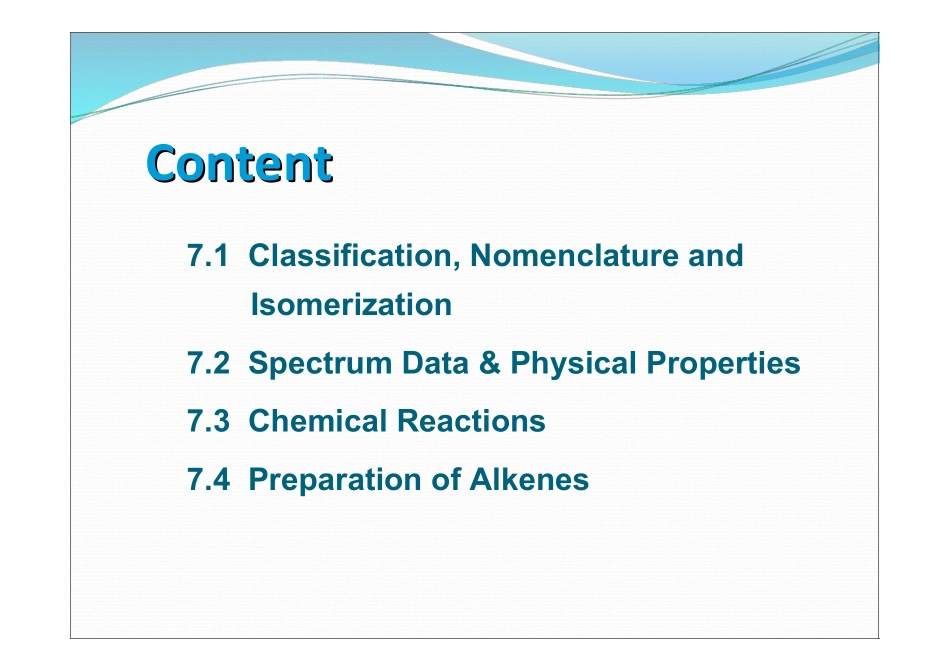 Content

7.1 Classification, Nomenclature and Isomerization

7.2 Spectrum Data & Physical Properties

7.3 Chemical Reactions

7.4 Preparation of Alkenes